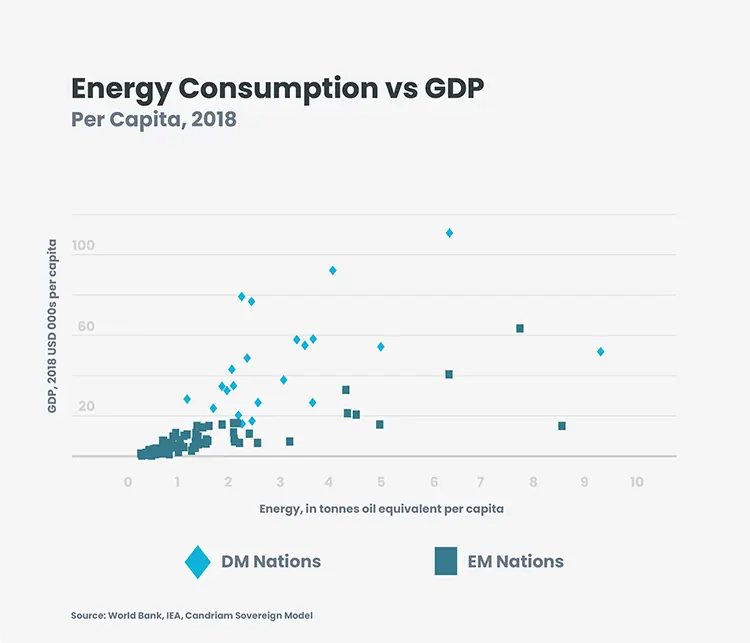 Energy Consumption vs GDP
Per Capita, 2018

GDP, 2018 USD 000s per capita

100
60
20

0 1 2 3 4 5 6 7 8 9 10

Energy, in tonnes oil equivalent per capita

DM Nations
EM Nations

Source: World Bank, IEA, Candriam Sovereign Model